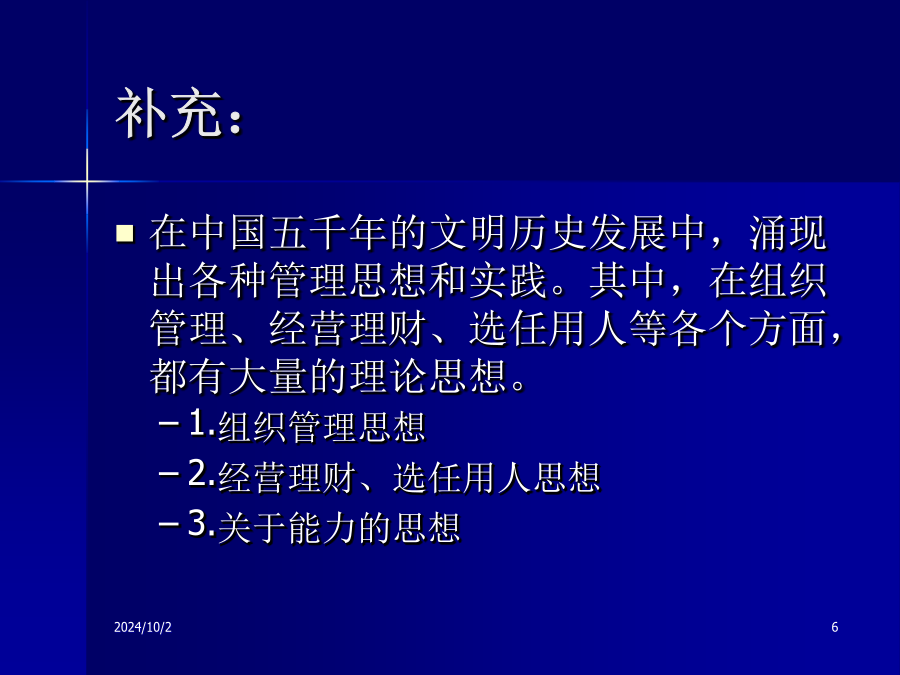 补充：

在中国五千年的文明历史发展中，涌现出各种管理思想和实践。其中，在组织管理、经营理财、选任用人等各个方面，都有大量的理论思想。

– 1.组织管理思想

– 2.经营理财、选任用人思想

– 3.关于能力的思想

2024/10/2

6